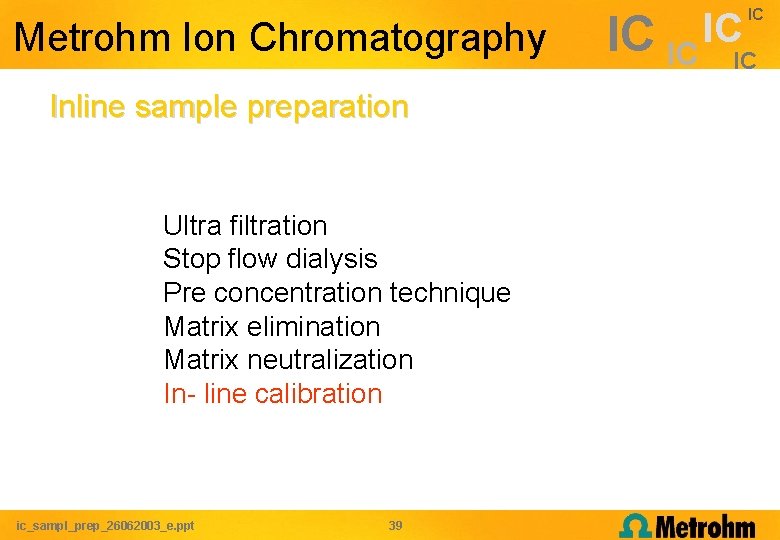 Metrohm Ion Chromatography

IC IC IC IC IC

Inline sample preparation

Ultra filtration
Stop flow dialysis
Pre concentration technique
Matrix elimination
Matrix neutralization
In- line calibration

ic_sampl_prep_26062003_e.ppt

39

Metrohm